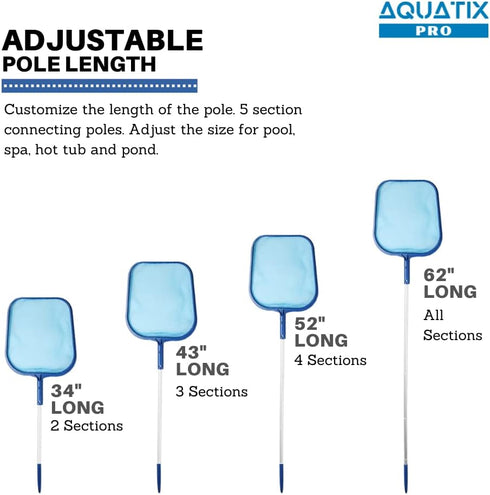 AQUATIX PRO

ADJUSTABLE
POLE LENGTH

Customize the length of the pole. 5 section connecting poles. Adjust the size for pool, spa, hot tub and pond.

34" LONG
2 Sections

43" LONG
3 Sections

52" LONG
4 Sections

62" LONG
All Sections